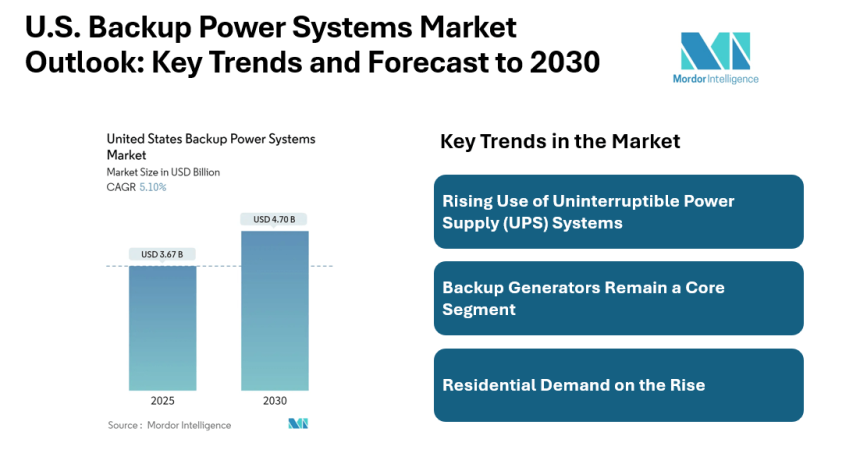 U.S. Backup Power Systems Market Outlook: Key Trends and Forecast to 2030

Mordor Intelligence

United States Backup Power Systems Market
Market Size in USD Billion
CAGR 5.10%

USD 3.67 B
USD 4.70 B

2025
2030

Source : Mordor Intelligence

Key Trends in the Market

Rising Use of Uninterruptible Power Supply (UPS) Systems

Backup Generators Remain a Core Segment

Residential Demand on the Rise